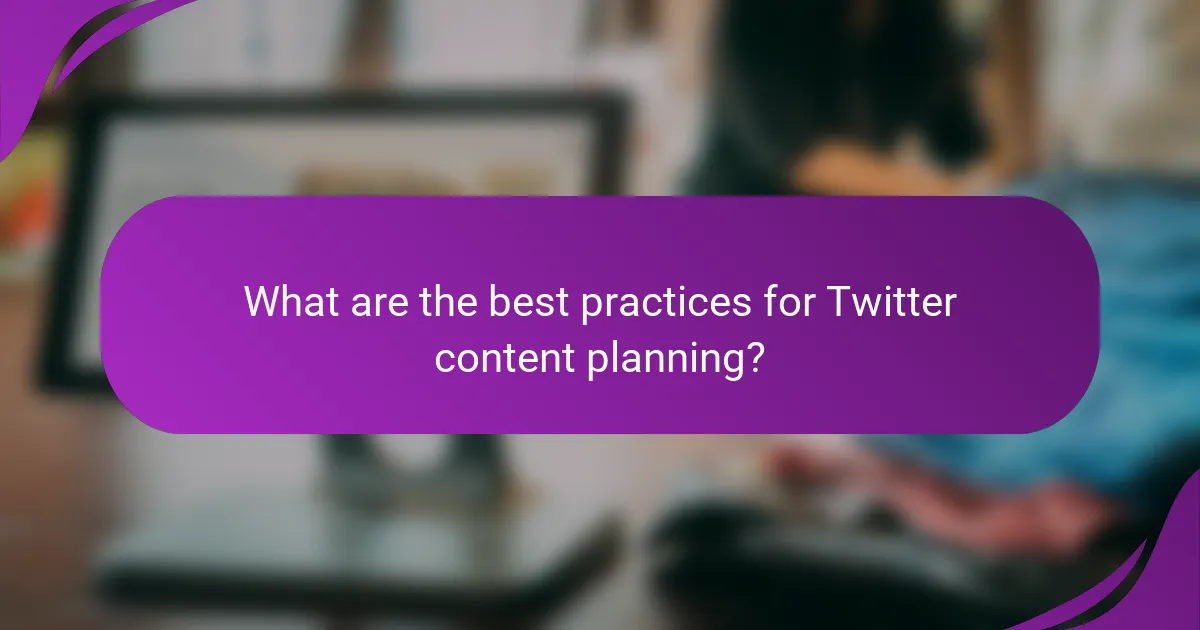 What are the best practices for Twitter content planning?